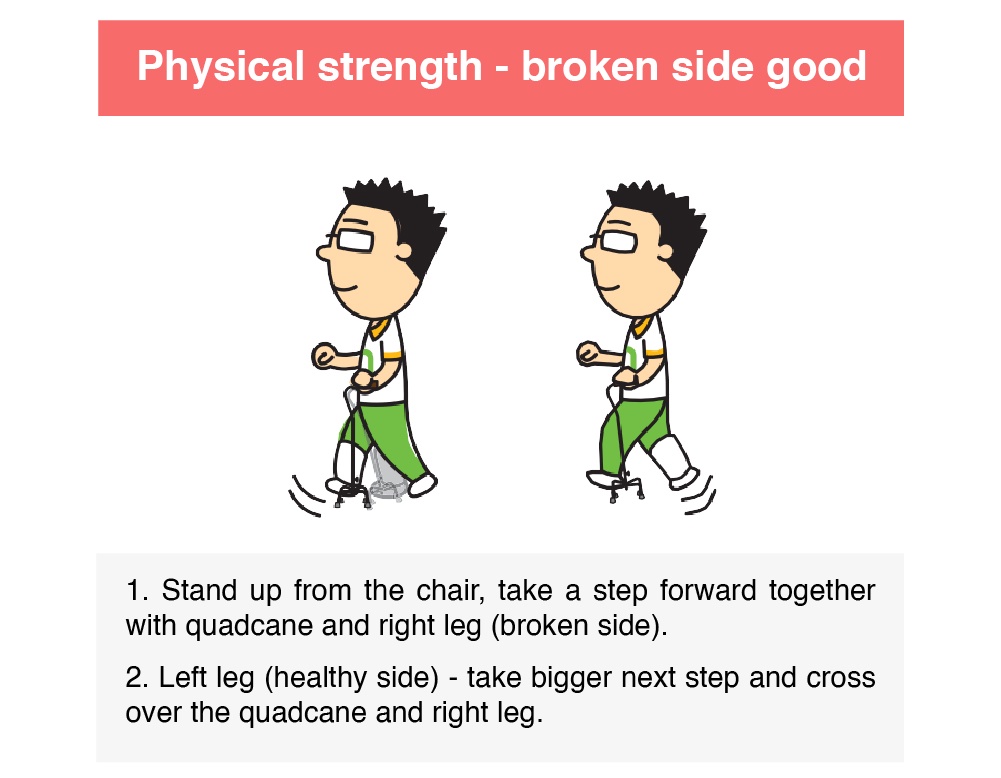 Physical strength - broken side good

1. Stand up from the chair, take a step forward together with quadcane and right leg (broken side).

2. Left leg (healthy side) - take bigger next step and cross over the quadcane and right leg.